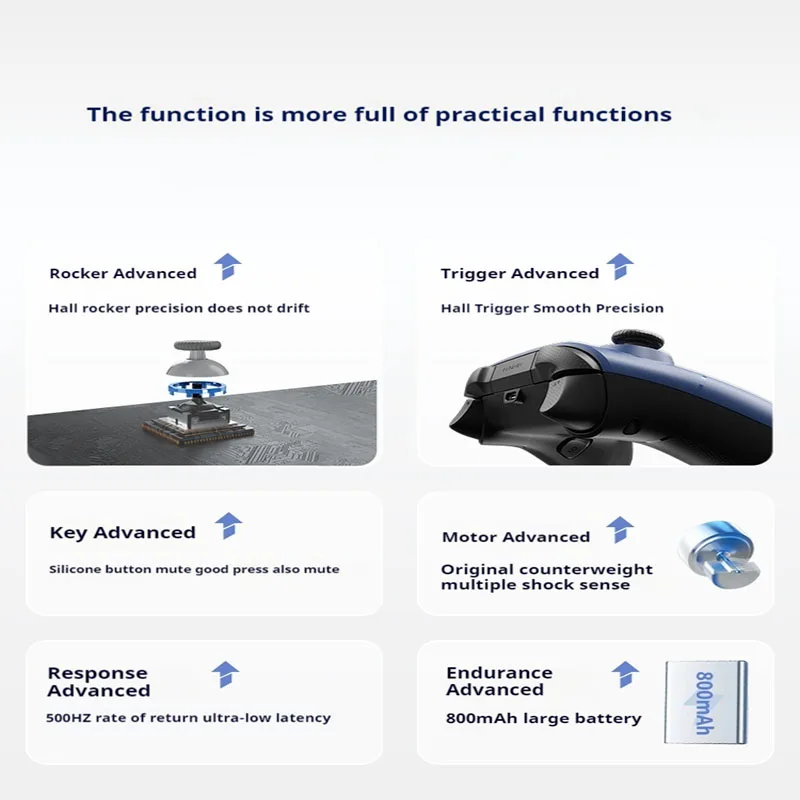 The function is more full of practical functions

Rocker Advanced

Hall rocker precision does not drift

Trigger Advanced

Hall Trigger Smooth Precision

Key Advanced

Silicone button mute good press also mute

Motor Advanced

Original counterweight multiple shock sense

Response Advanced

500HZ rate of return ultra-low latency

Endurance Advanced

800mAh large battery

800mAh